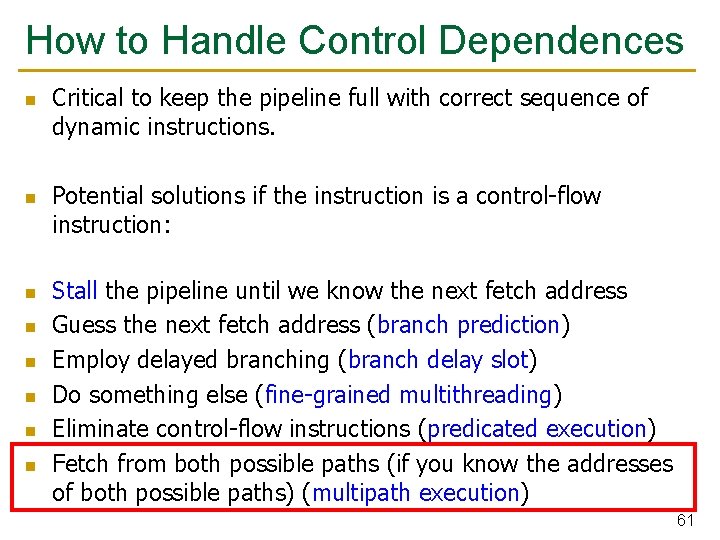 How to Handle Control Dependences

- Critical to keep the pipeline full with correct sequence of dynamic instructions.

- Potential solutions if the instruction is a control-flow instruction:

- Stall the pipeline until we know the next fetch address
- Guess the next fetch address (branch prediction)
- Employ delayed branching (branch delay slot)
- Do something else (fine-grained multithreading)
- Eliminate control-flow instructions (predicated execution)
- Fetch from both possible paths (if you know the addresses of both possible paths) (multipath execution)

61